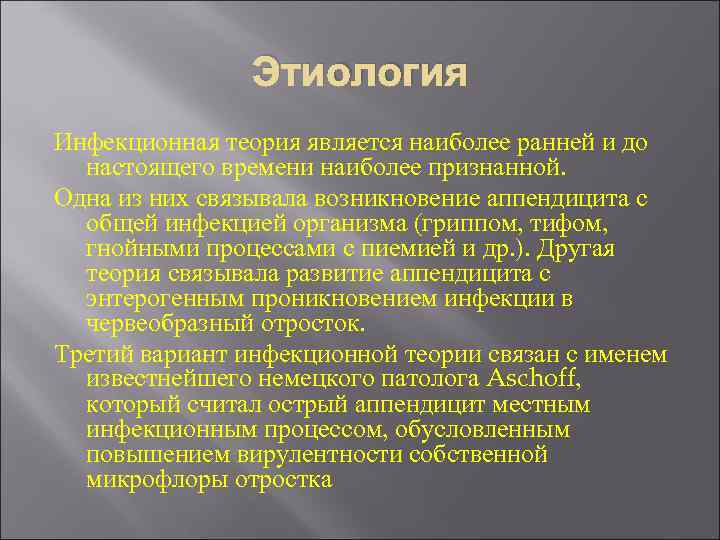 Этиология

Инфекционная теория является наиболее ранней и до настоящего времени наиболее признанной.

Одна из них связывала возникновение аппендицита с общей инфекцией организма (гриппом, тифом, гнойными процессами с пиемией и др.). Другая теория связывала развитие аппендицита с энтерогенным проникновением инфекции в червеобразный отросток.

Третий вариант инфекционной теории связан с именем известнейшего немецкого патолога Aschoff, который считал острый аппендицит местным инфекционным процессом, обусловленным повышением вирулентности собственной микрофлоры отростка